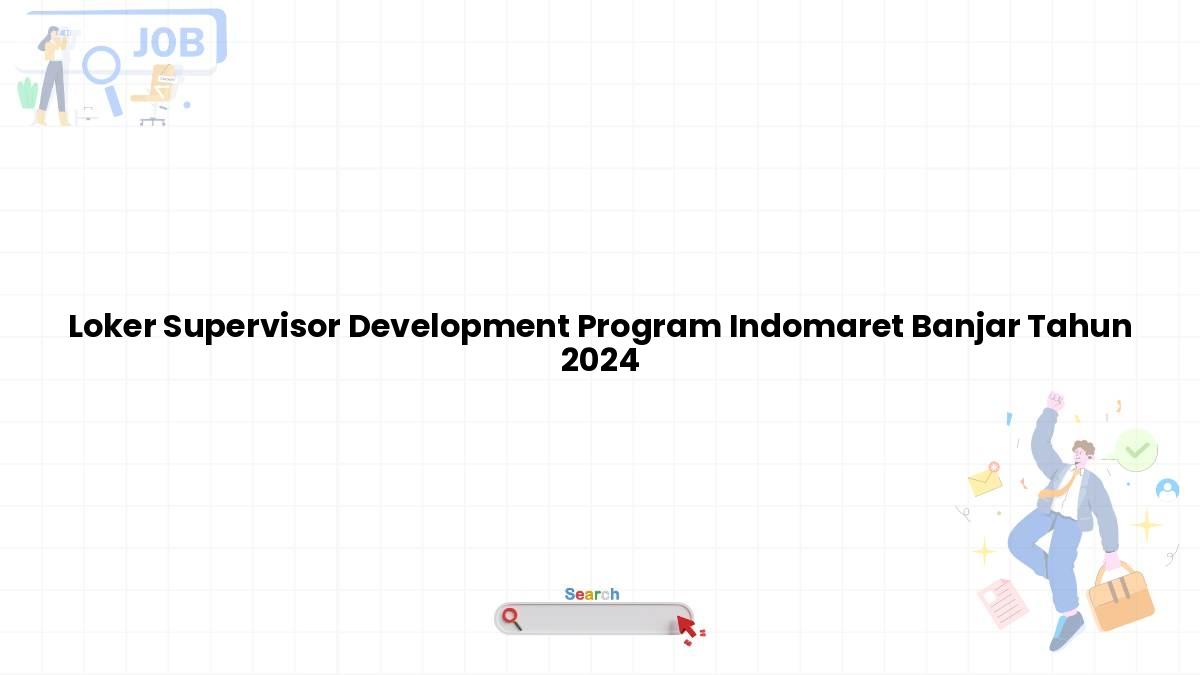 JOB

Loker Supervisor Development Program Indomaret Banjar Tahun 2024

Search